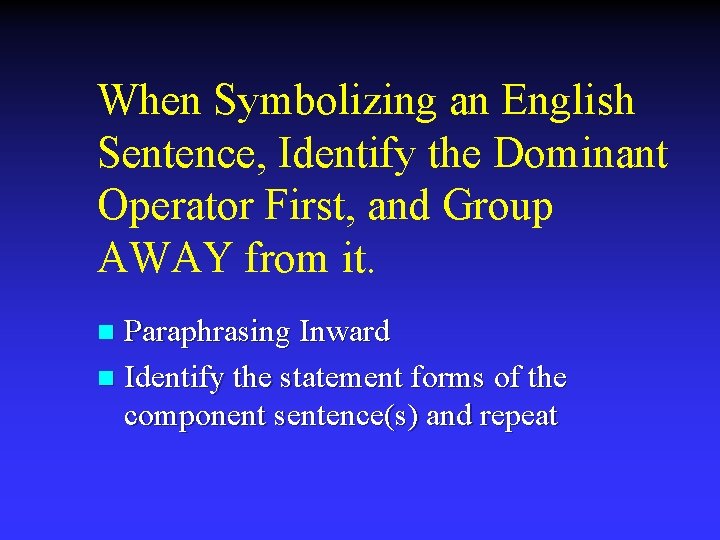 When Symbolizing an English Sentence, Identify the Dominant Operator First, and Group AWAY from it.

Paraphrasing Inward

Identify the statement forms of the component sentence(s) and repeat